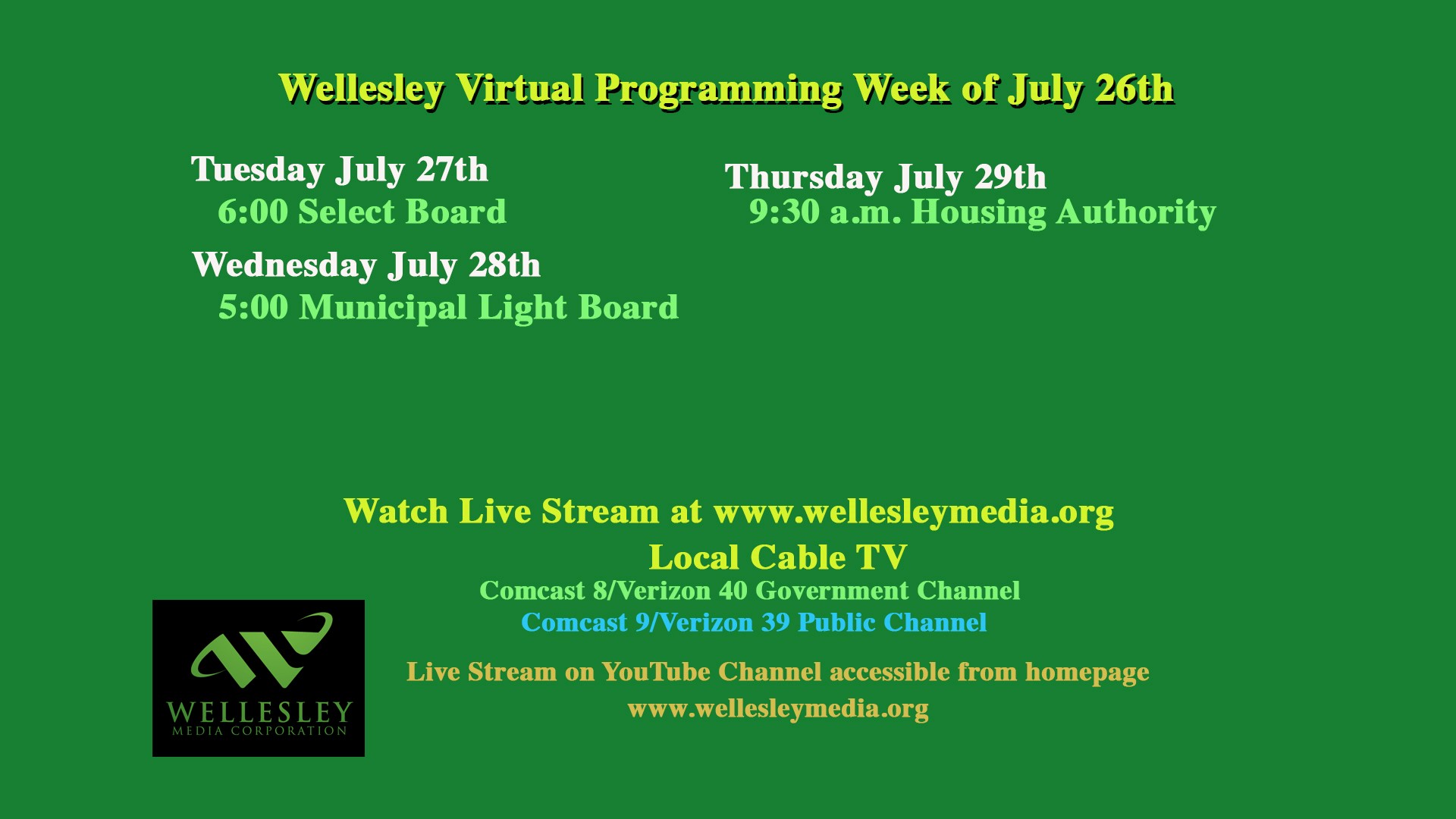 Wellesley Virtual Programming Week of July 26th

Tuesday July 27th
6:00 Select Board

Wednesday July 28th
5:00 Municipal Light Board

Thursday July 29th
9:30 a.m. Housing Authority

Watch Live Stream at www.wellesleymedia.org

Local Cable TV
Comcast 8/Verizon 40 Government Channel
Comcast 9/Verizon 39 Public Channel

Live Stream on YouTube Channel accessible from homepage
www.wellesleymedia.org

WELLESLEY
MEDIA CORPORATION